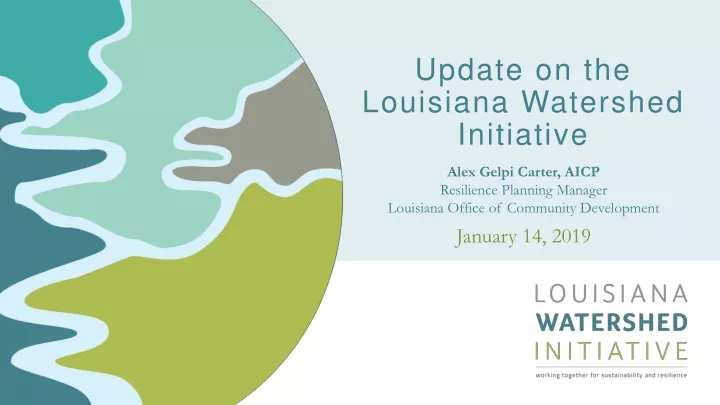 Update on the Louisiana Watershed Initiative

Alex Gelpi Carter, AICP
Resilience Planning Manager
Louisiana Office of Community Development

January 14, 2019

LOUISIANA
WATERSHED
INITIATIVE
working together for sustainability and resilience